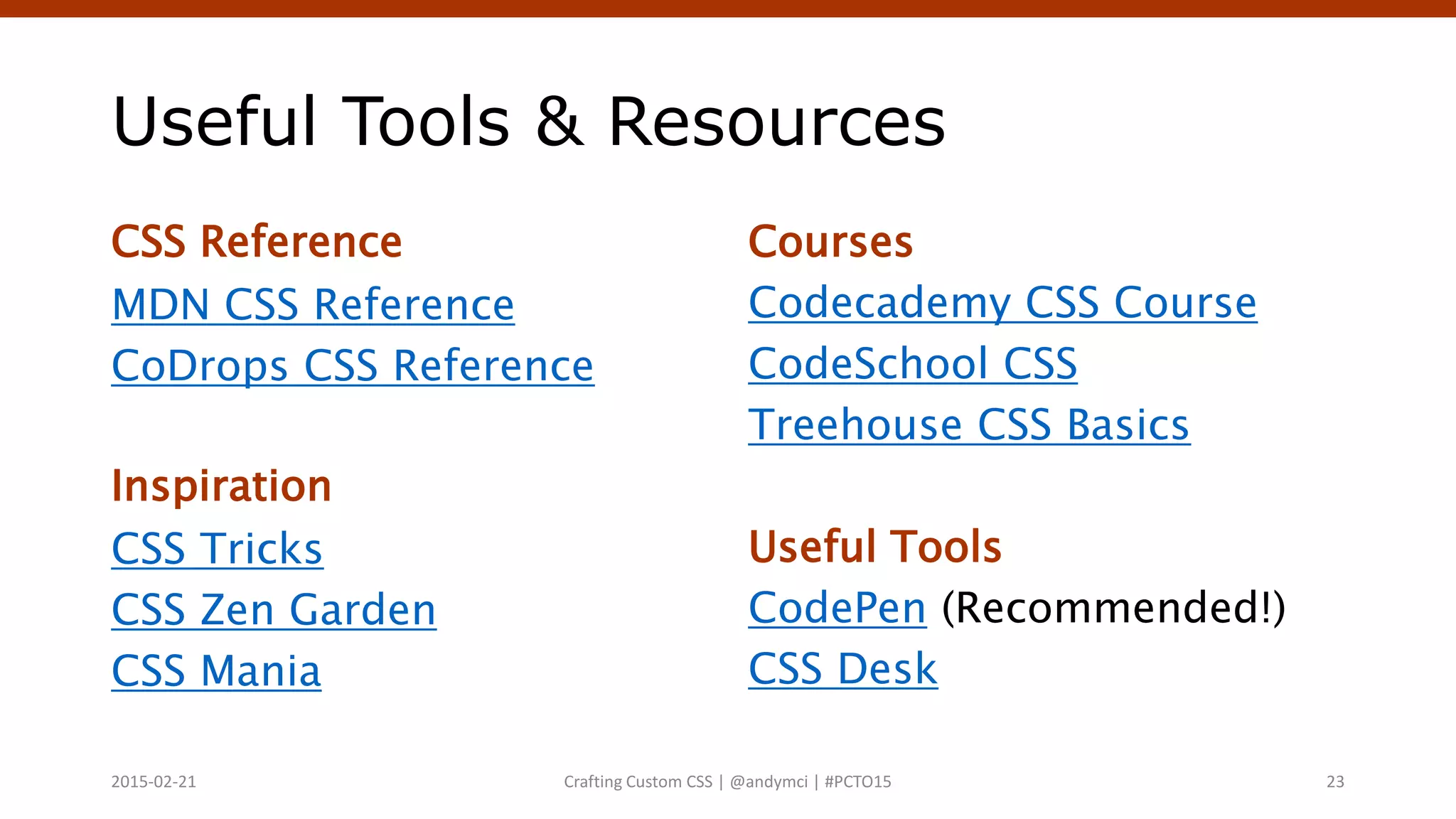 Useful Tools & Resources

CSS Reference
MDN CSS Reference
CoDrops CSS Reference

Inspiration
CSS Tricks
CSS Zen Garden
CSS Mania

Courses
Codecademy CSS Course
CodeSchool CSS
Treehouse CSS Basics

Useful Tools
CodePen (Recommended!)
CSS Desk

2015-02-21 Crafting Custom CSS | @andymci | #PCTO15 23